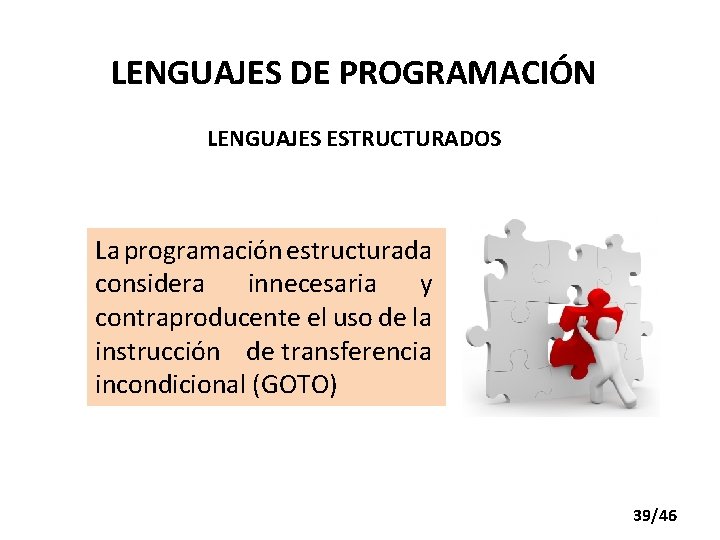 LENGUAJES DE PROGRAMACIÓN

LENGUAJES ESTRUCTURADOS

La programación estructurada considera innecesaria y contraproducente el uso de la instrucción de transferencia incondicional (GOTO)

39/46